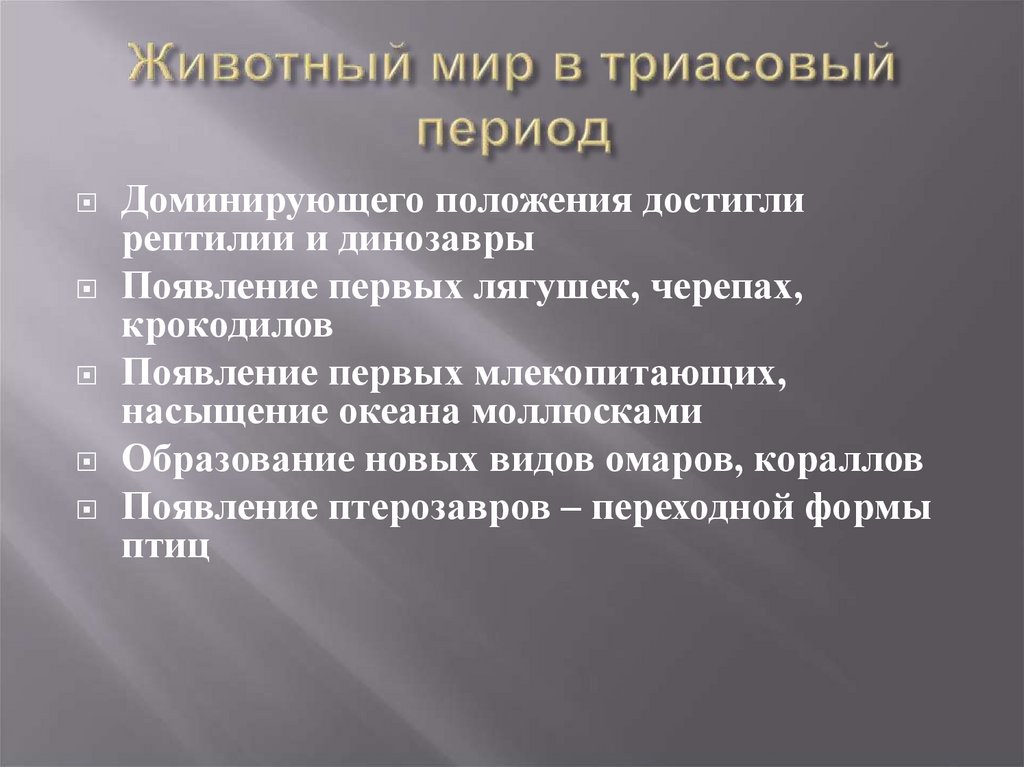 Животный мир в триасовый период

Доминирующего положения достигли рептилии и динозавры

Появление первых лягушек, черепах, крокодилов

Появление первых млекопитающих, насыщение океана моллюсками

Образование новых видов омаров, кораллов

Появление птерозавров – переходной формы птиц